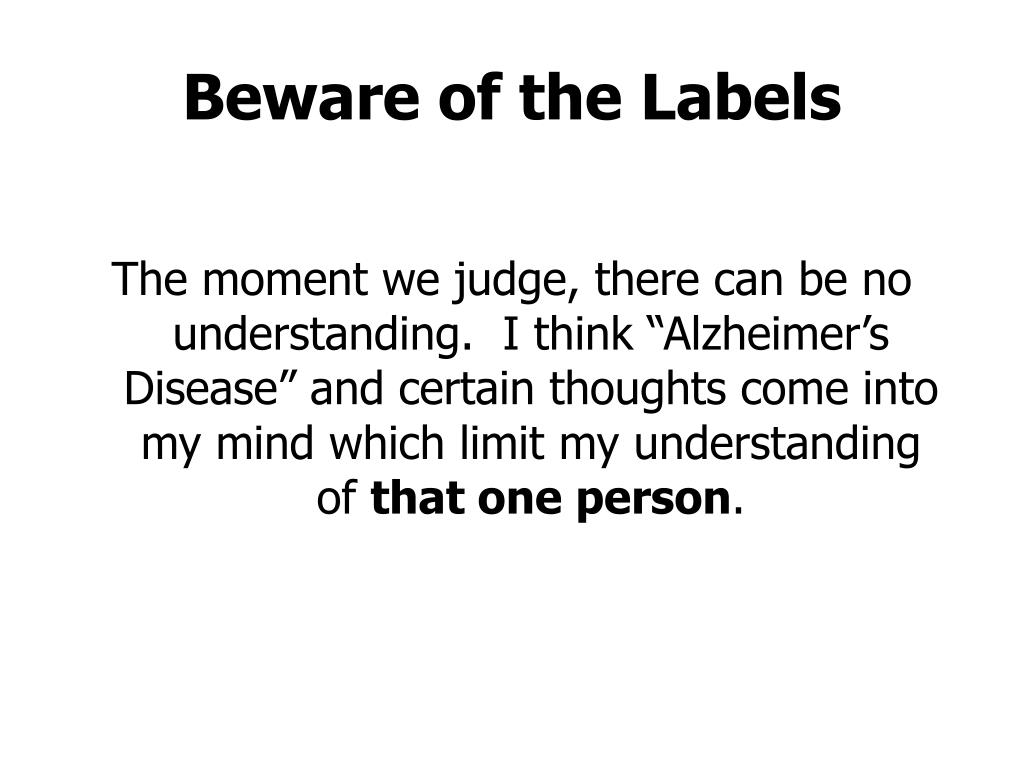 Beware of the Labels

The moment we judge, there can be no understanding. I think “Alzheimer’s Disease” and certain thoughts come into my mind which limit my understanding of that one person.